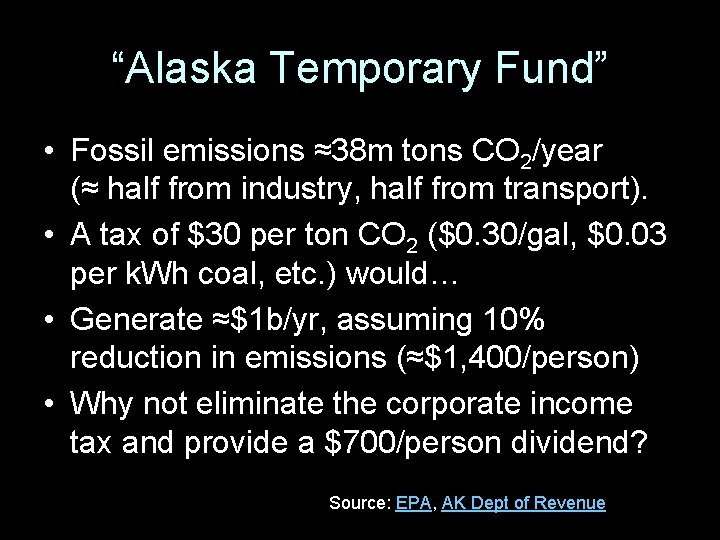 “Alaska Temporary Fund”

• Fossil emissions ≈38m tons $CO_2$/year (≈ half from industry, half from transport).

• A tax of \$30 per ton $CO_2$ (\$0.30/gal, \$0.03 per kWh coal, etc.) would…

• Generate ≈\$1b/yr, assuming 10% reduction in emissions (≈\$1,400/person)

• Why not eliminate the corporate income tax and provide a \$700/person dividend?

Source: EPA, AK Dept of Revenue